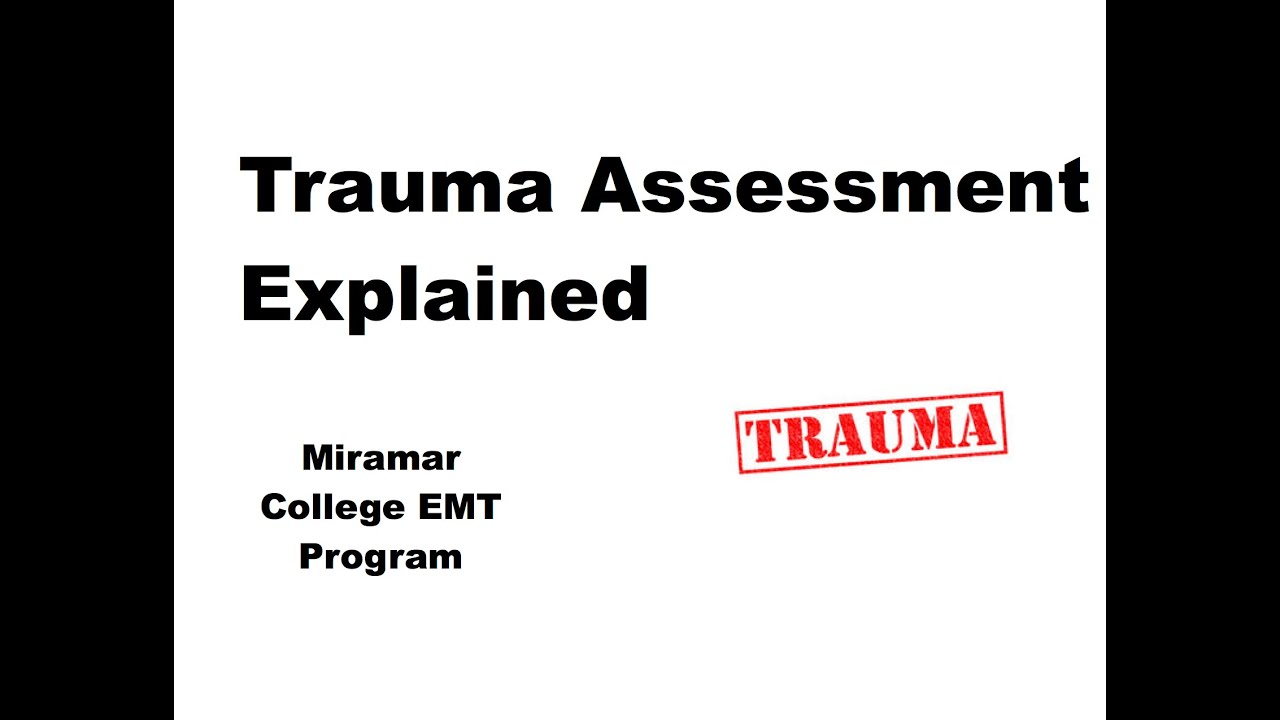 Trauma Assessment Explained

Miramar College EMT Program

TRAUMA